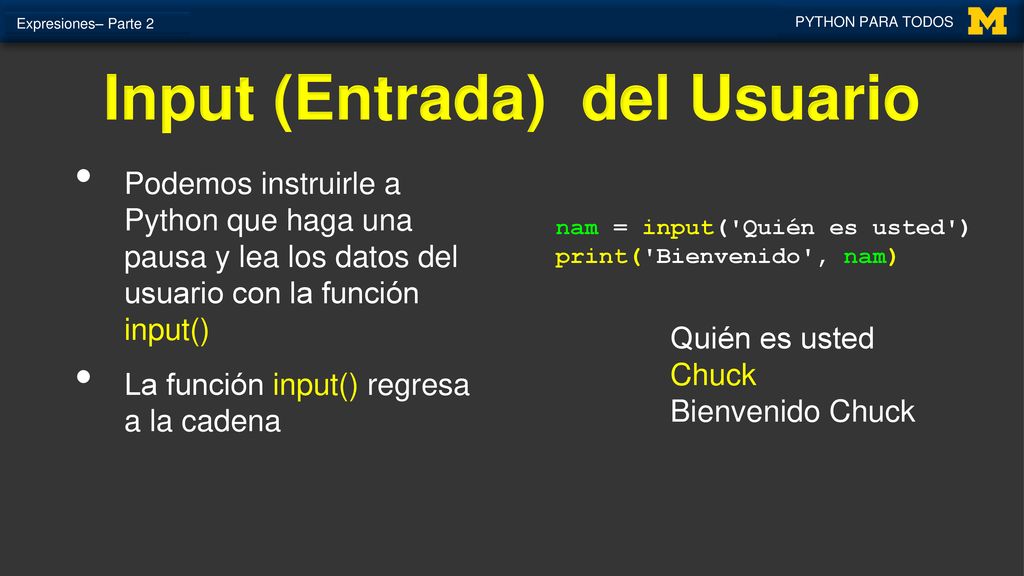 Expresiones– Parte 2

PYTHON PARA TODOS

M

Input (Entrada) del Usuario

• Podemos instruirle a Python que haga una pausa y lea los datos del usuario con la función input()

• La función input() regresa a la cadena

nam = input('Quién es usted')
print('Bienvenido', nam)

Quién es usted
Chuck
Bienvenido Chuck